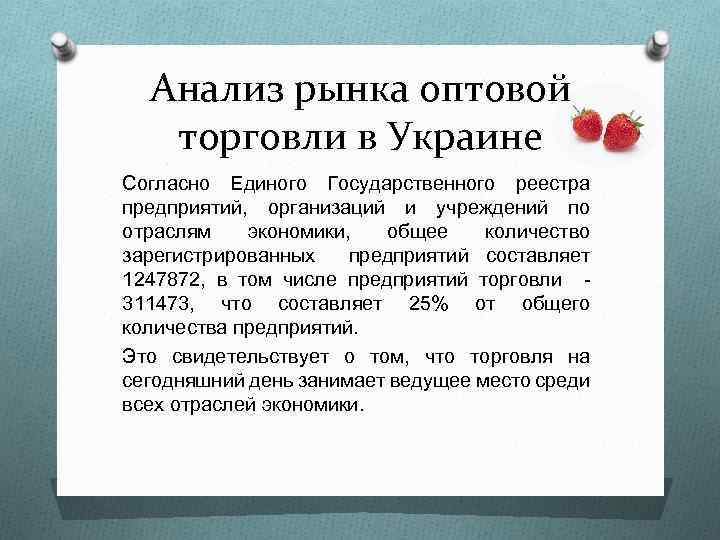 Анализ рынка оптовой торговли в Украине

Согласно Единого Государственного реестра предприятий, организаций и учреждений по отраслям экономики, общее количество зарегистрированных предприятий составляет 1247872, в том числе предприятий торговли - 311473, что составляет 25% от общего количества предприятий.

Это свидетельствует о том, что торговля на сегодняшний день занимает ведущее место среди всех отраслей экономики.